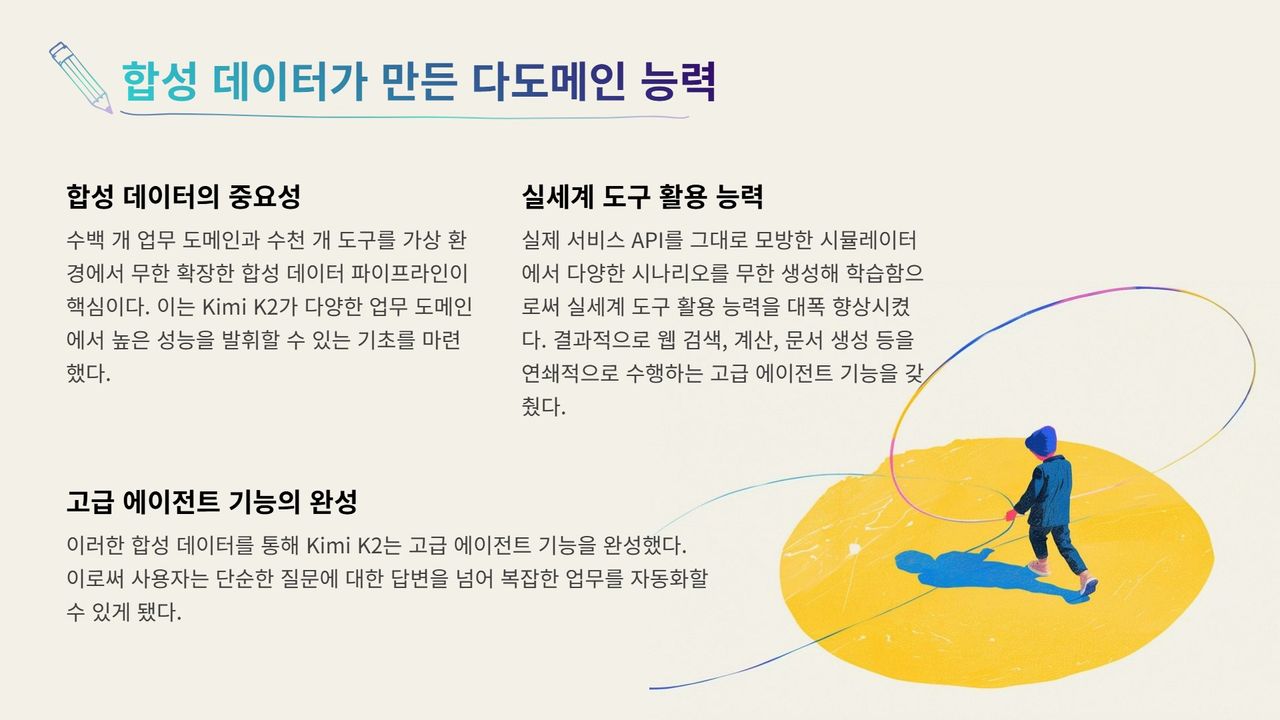 합성 데이터가 만든 다도메인 능력

합성 데이터의 중요성

수백 개 업무 도메인과 수천 개 도구를 가상 환경에서 무한 확장한 합성 데이터 파이프라인이 핵심이다. 이는 Kimi K2가 다양한 업무 도메인에서 높은 성능을 발휘할 수 있는 기초를 마련했다.

실세계 도구 활용 능력

실제 서비스 API를 그대로 모방한 시뮬레이터에서 다양한 시나리오를 무한 생성해 학습함으로써 실세계 도구 활용 능력을 대폭 향상시켰다. 결과적으로 웹 검색, 계산, 문서 생성 등을 연쇄적으로 수행하는 고급 에이전트 기능을 갖췄다.

고급 에이전트 기능의 완성

이러한 합성 데이터를 통해 Kimi K2는 고급 에이전트 기능을 완성했다. 이로써 사용자는 단순한 질문에 대한 답변을 넘어 복잡한 업무를 자동화할 수 있게 됐다.